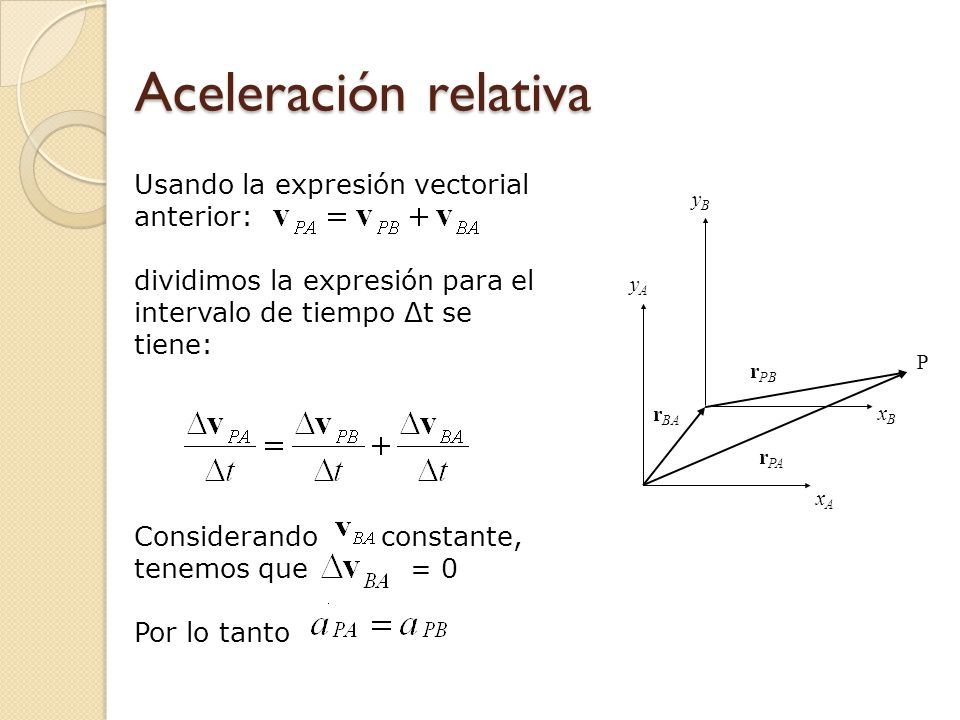 Aceleración relativa

Usando la expresión vectorial anterior: $\mathbf{v}_{PA} = \mathbf{v}_{PB} + \mathbf{v}_{BA}$

dividimos la expresión para el intervalo de tiempo Δt se tiene:

$\frac{\Delta \mathbf{v}_{PA}}{\Delta t} = \frac{\Delta \mathbf{v}_{PB}}{\Delta t} + \frac{\Delta \mathbf{v}_{BA}}{\Delta t}$

Considerando $\mathbf{v}_{BA}$ constante, tenemos que $\Delta \mathbf{v}_{BA}$ = 0

Por lo tanto $a_{PA} = a_{PB}$

$y_B$
$y_A$
P
$\mathbf{r}_{PB}$
$\mathbf{r}_{BA}$
$x_B$
$\mathbf{r}_{PA}$
$x_A$